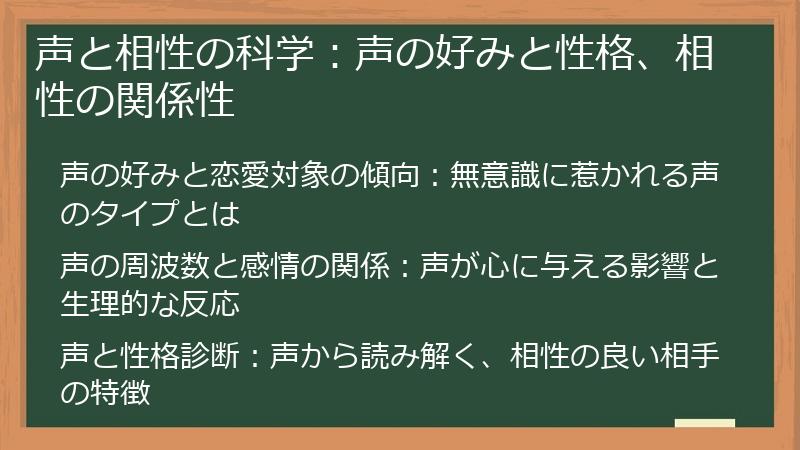 声と相性の科学：声の好みと性格、相性の関係性

声の好みと恋愛対象の傾向：無意識に惹かれる声のタイプとは

声の周波数と感情の関係：声が心に与える影響と生理的な反応

声と性格診断：声から読み解く、相性の良い相手の特徴